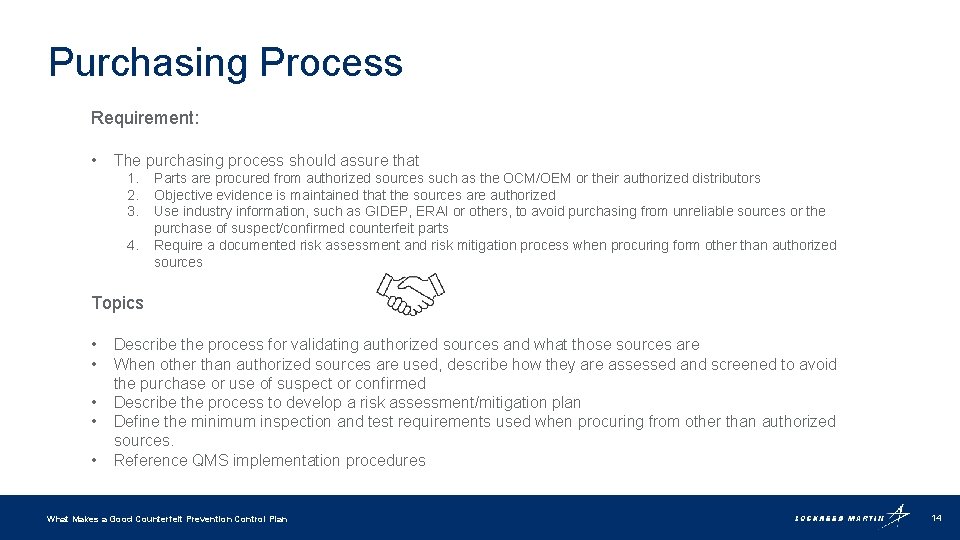 Purchasing Process

Requirement:

• The purchasing process should assure that
1. Parts are procured from authorized sources such as the OCM/OEM or their authorized distributors
2. Objective evidence is maintained that the sources are authorized
3. Use industry information, such as GIDEP, ERAI or others, to avoid purchasing from unreliable sources or the purchase of suspect/confirmed counterfeit parts
4. Require a documented risk assessment and risk mitigation process when procuring form other than authorized sources

Topics

• Describe the process for validating authorized sources and what those sources are
• When other than authorized sources are used, describe how they are assessed and screened to avoid the purchase or use of suspect or confirmed
• Describe the process to develop a risk assessment/mitigation plan
• Define the minimum inspection and test requirements used when procuring from other than authorized sources.
• Reference QMS implementation procedures

What Makes a Good Counterfeit Prevention Control Plan

LOCKHEED MARTIN

14